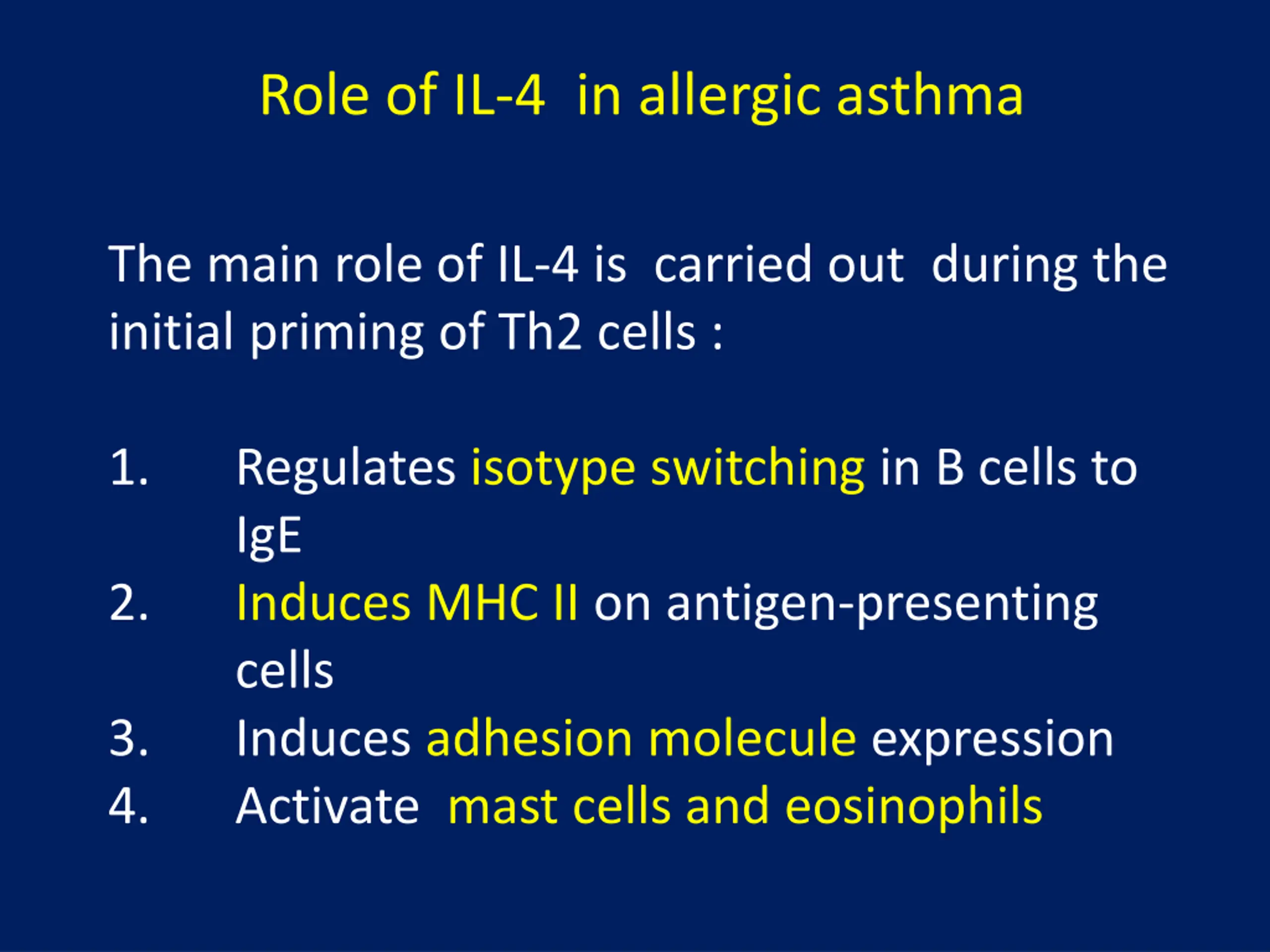 Role of IL-4 in allergic asthma

The main role of IL-4 is carried out during the initial priming of Th2 cells :

1. Regulates isotype switching in B cells to IgE
2. Induces MHC II on antigen-presenting cells
3. Induces adhesion molecule expression
4. Activate mast cells and eosinophils